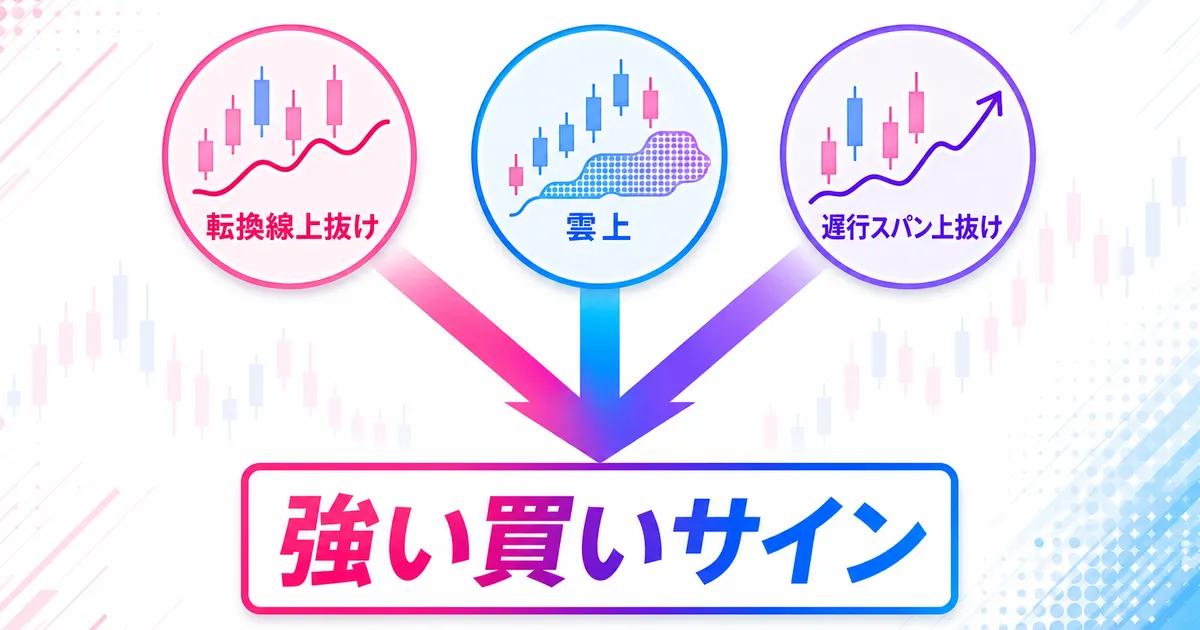 転換線上抜け

雲上

遅行スパン上抜け

強い買いサイン